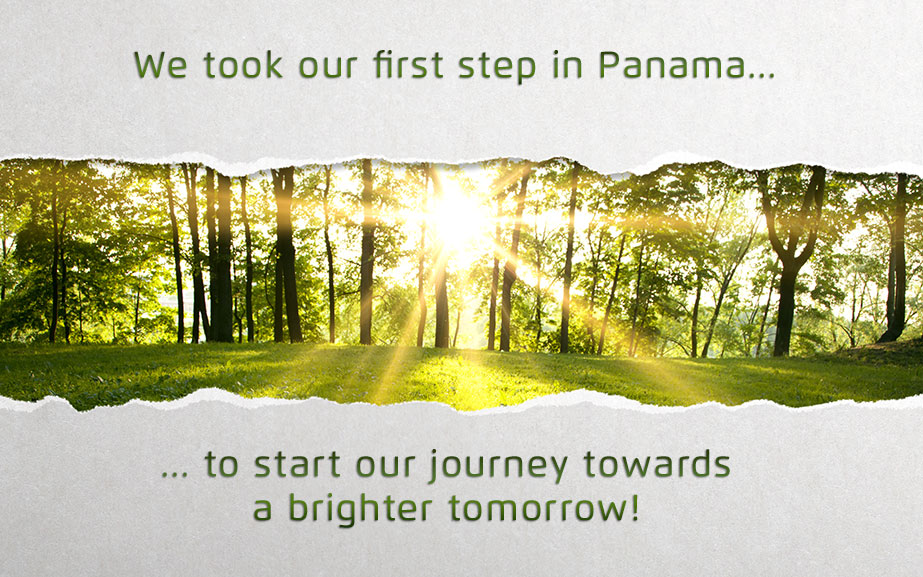 We took our first step in Panama...

... to start our journey towards a brighter tomorrow!